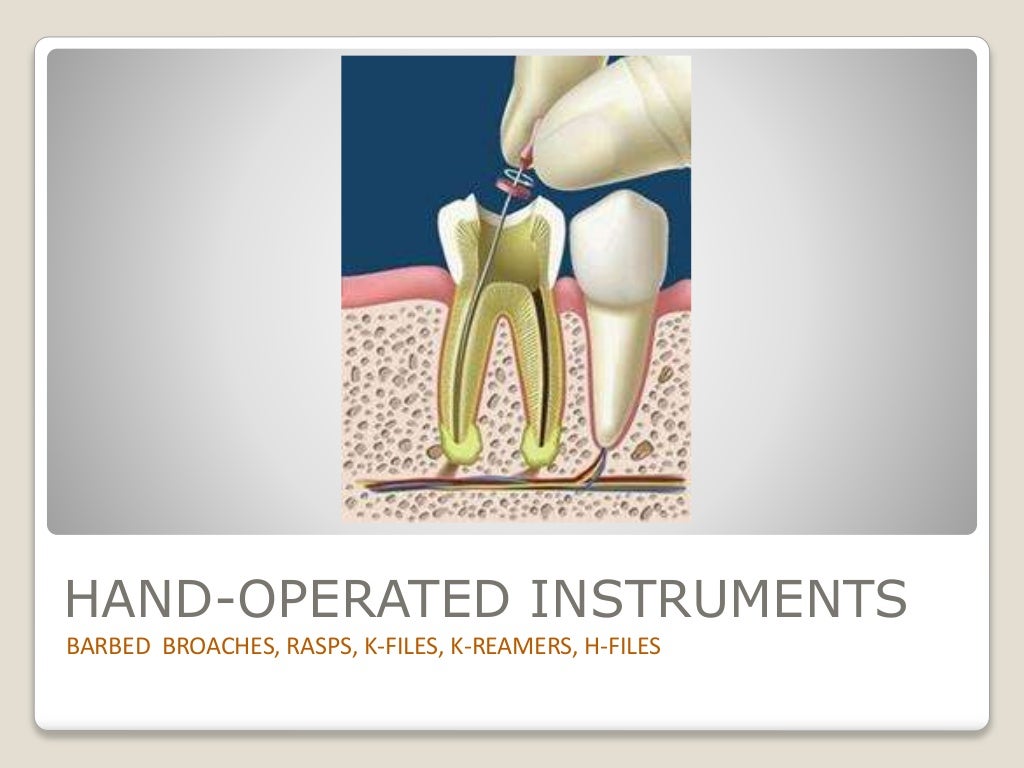 HAND-OPERATED INSTRUMENTS

BARBED BROACHES, RASPS, K-FILES, K-REAMERS, H-FILES